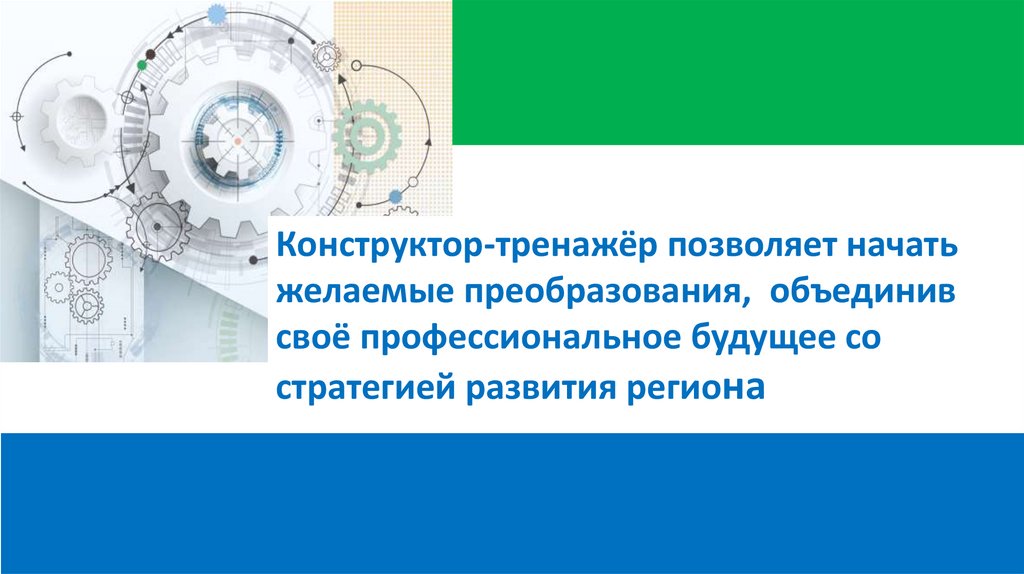 Конструктор-тренажёр позволяет начать желаемые преобразования,  объединив своё профессиональное будущее со стратегией развития региона